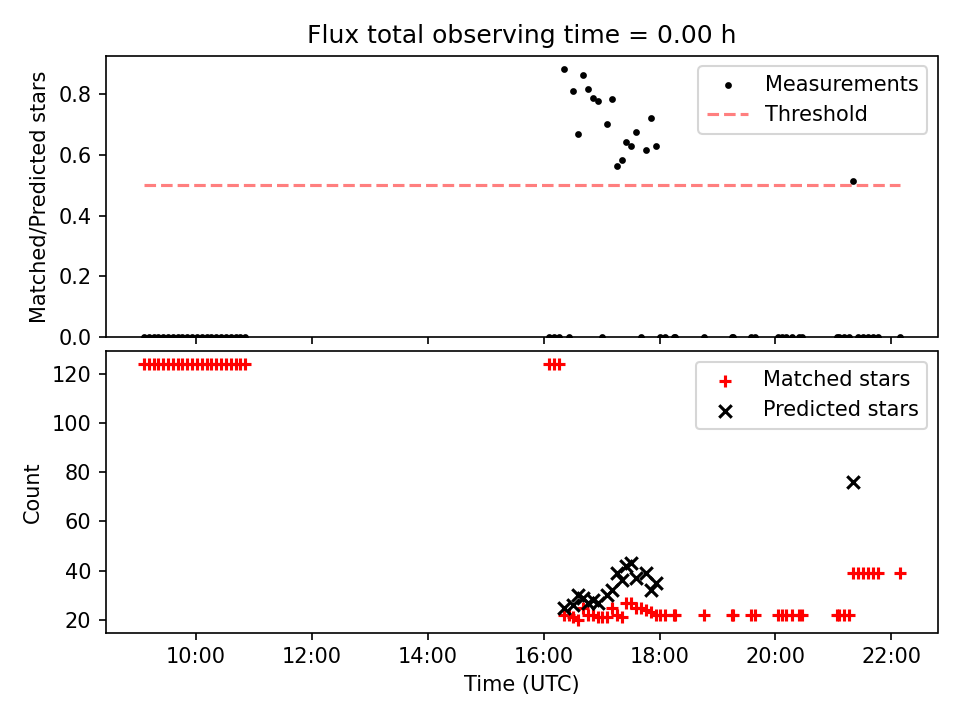 Flux total observing time = 0.00 h

Matched/Predicted stars

0.8
0.6
0.4
0.2
0.0

Measurements
Threshold

Count

120
100
80
60
40
20

Matched stars
Predicted stars

10:00
12:00
14:00
16:00
18:00
20:00
22:00

Time (UTC)